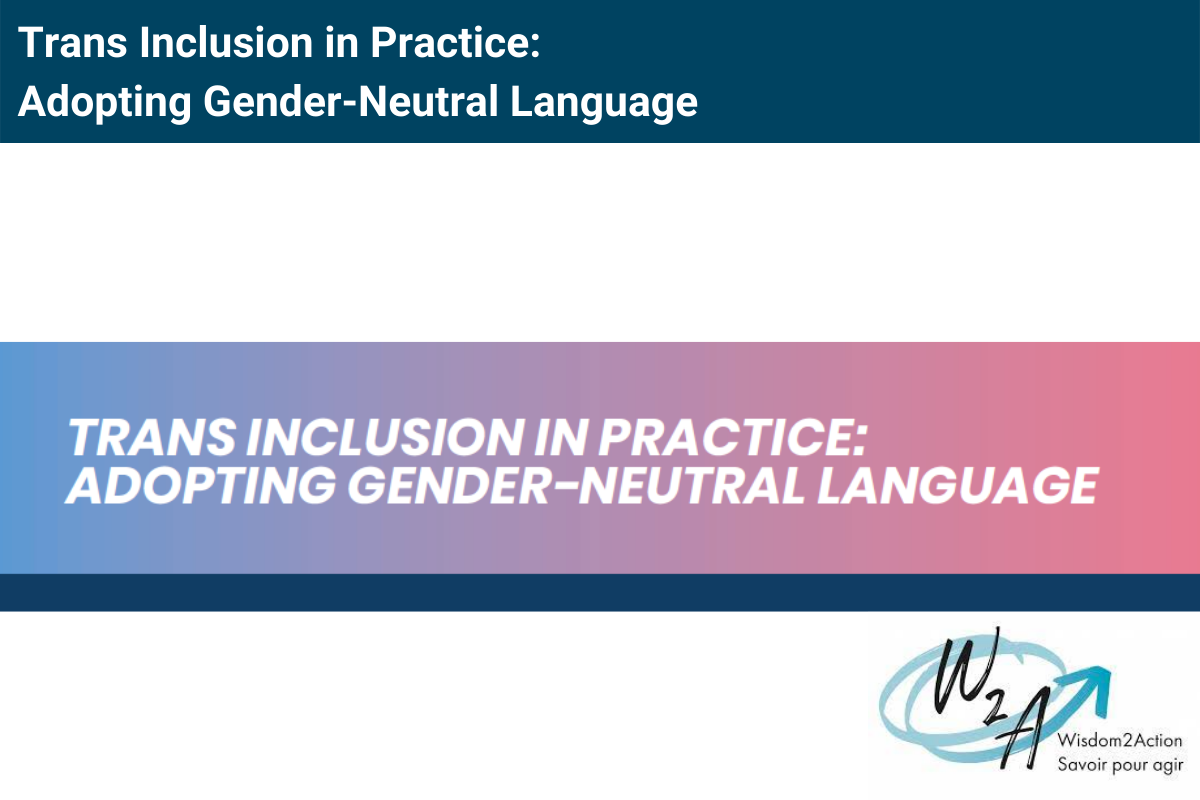 Trans Inclusion in Practice:
Adopting Gender-Neutral Language

TRANS INCLUSION IN PRACTICE:
ADOPTING GENDER-NEUTRAL LANGUAGE

W2A
Wisdom2Action
Savoir pour agir